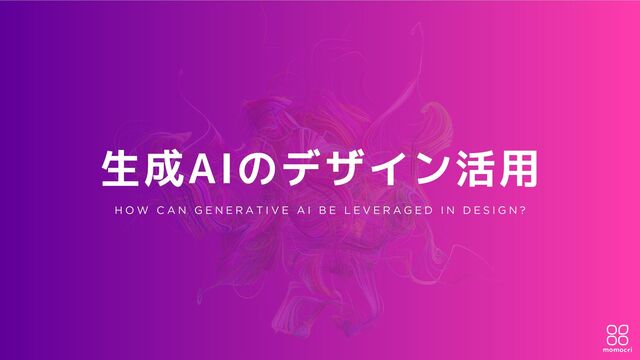 生成AIのデザイン活用

HOW CAN GENERATIVE AI BE LEVERAGED IN DESIGN?

momocri